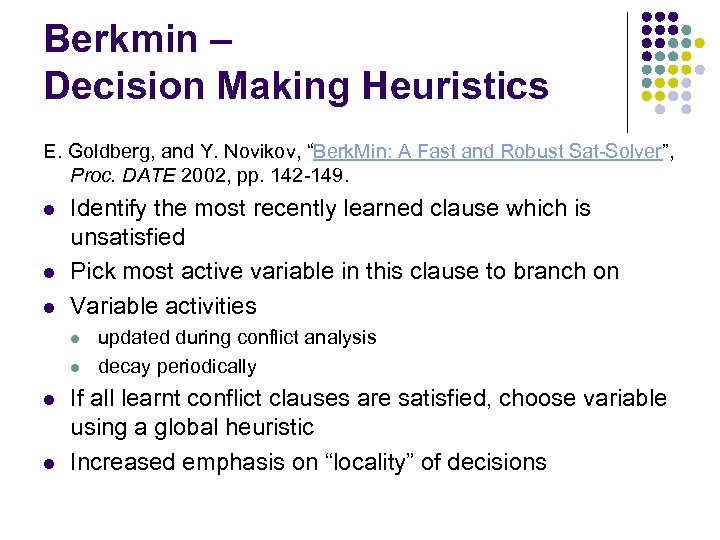 Berkmin –
Decision Making Heuristics

E. Goldberg, and Y. Novikov, “BerkMin: A Fast and Robust Sat-Solver”, Proc. DATE 2002, pp. 142-149.

- Identify the most recently learned clause which is unsatisfied
- Pick most active variable in this clause to branch on
- Variable activities
  - updated during conflict analysis
  - decay periodically
- If all learnt conflict clauses are satisfied, choose variable using a global heuristic
- Increased emphasis on “locality” of decisions